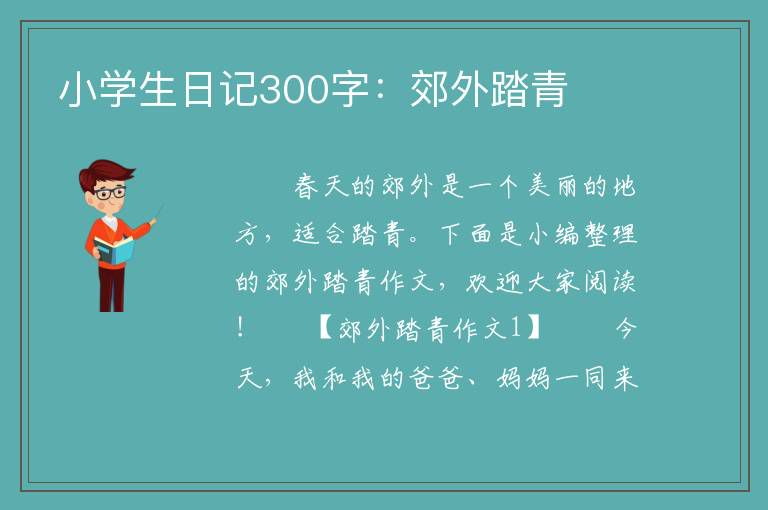 小学生日记300字：郊外踏青

春天的郊外是一个美丽的地方，适合踏青。下面是小编整理的郊外踏青作文，欢迎大家阅读！　【郊外踏青作文1】　今天，我和我的爸爸、妈妈一同来